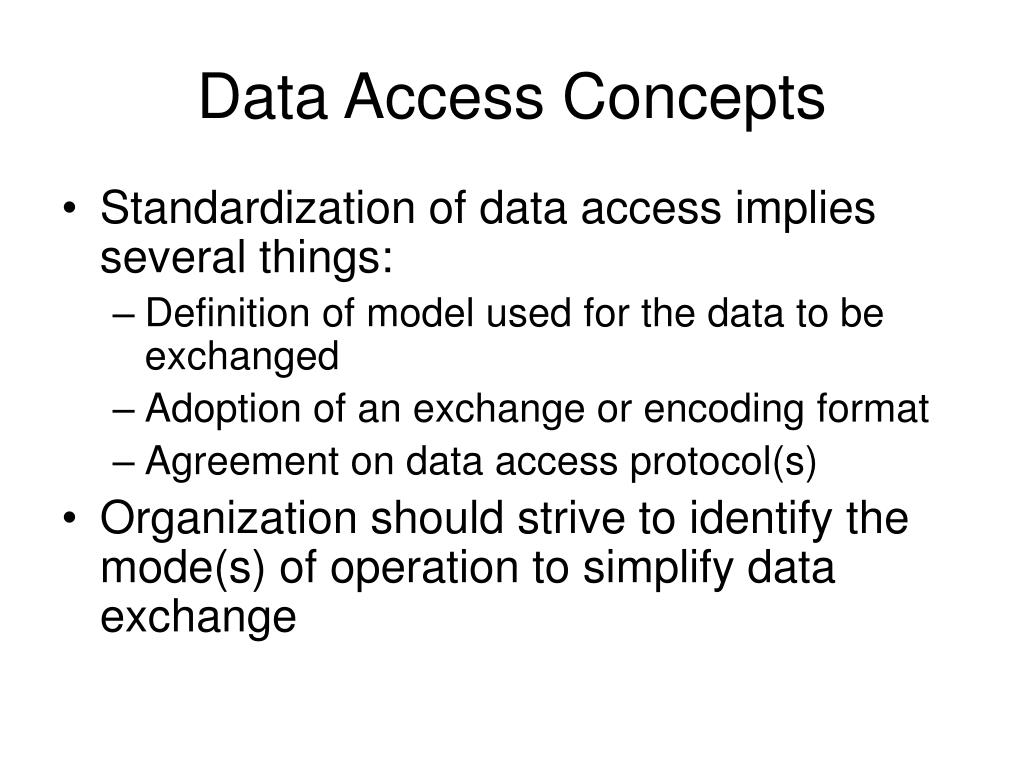 Data Access Concepts

• Standardization of data access implies several things:
– Definition of model used for the data to be exchanged
– Adoption of an exchange or encoding format
– Agreement on data access protocol(s)
• Organization should strive to identify the mode(s) of operation to simplify data exchange